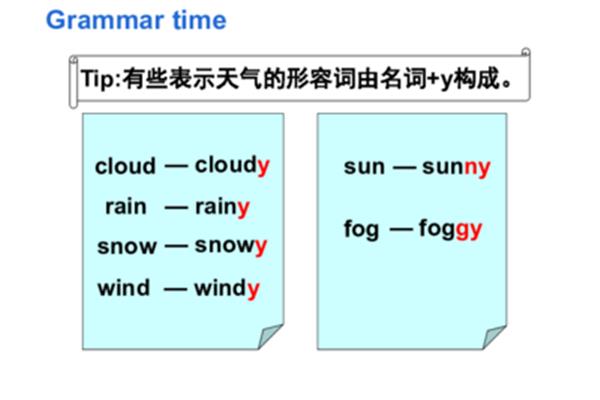 Grammar time

Tip:有些表示天气的形容词由名词+y构成。

cloud — cloudy
rain — rainy
snow — snowy
wind — windy

sun — sunny
fog — foggy